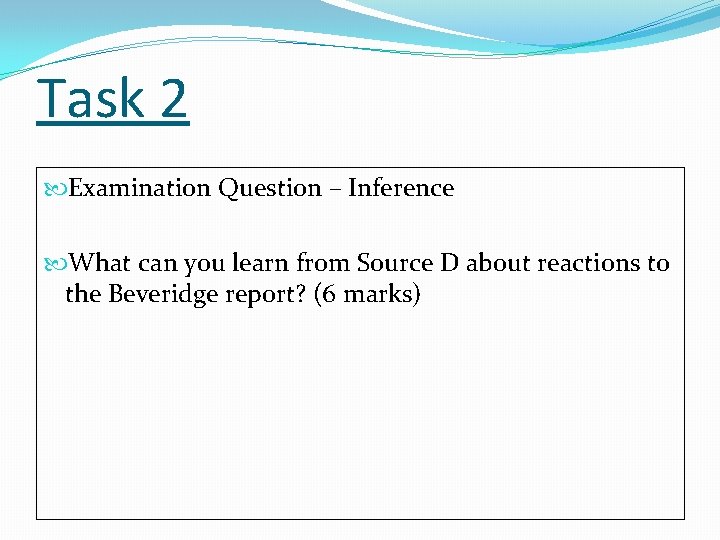 Task 2

Examination Question – Inference

What can you learn from Source D about reactions to the Beveridge report? (6 marks)